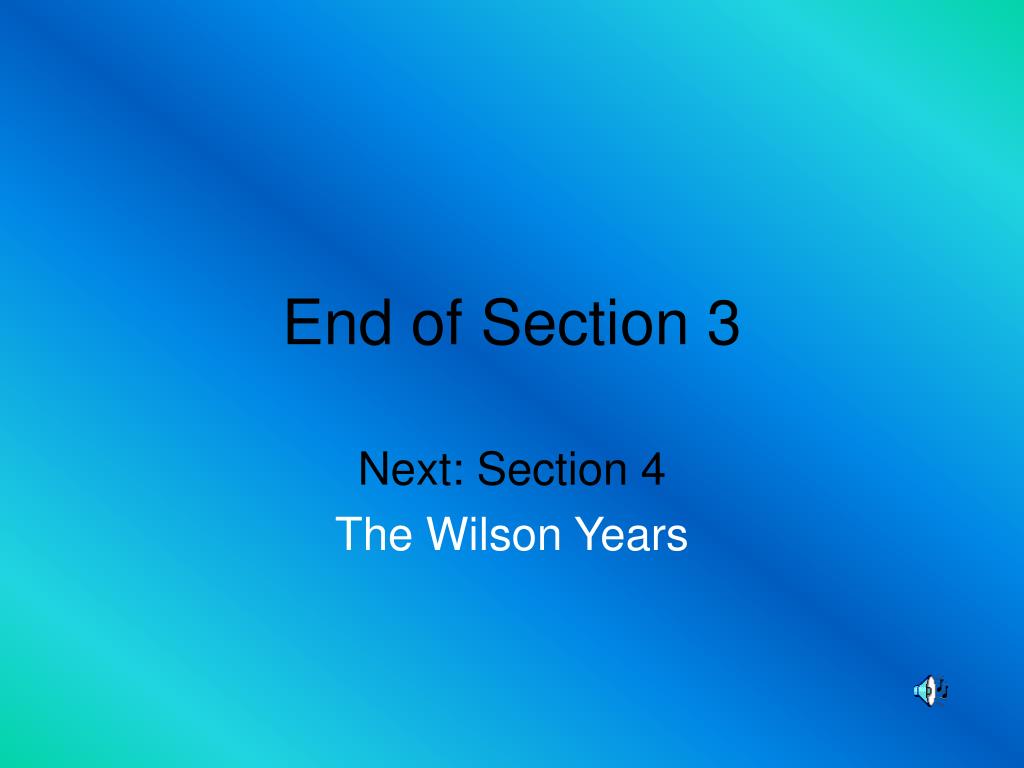 End of Section 3

Next: Section 4
The Wilson Years